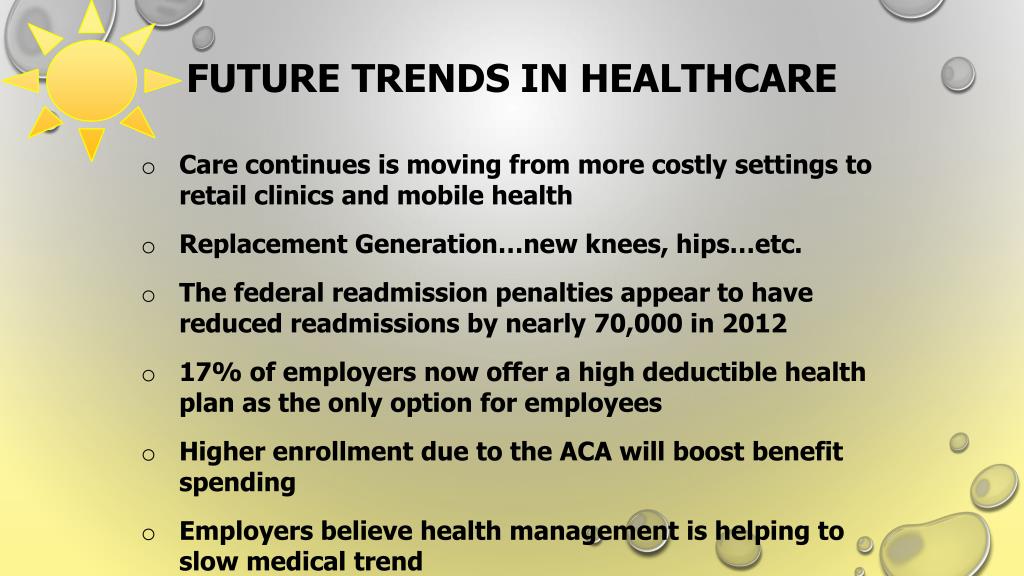 FUTURE TRENDS IN HEALTHCARE

o Care continues is moving from more costly settings to retail clinics and mobile health

o Replacement Generation…new knees, hips…etc.

o The federal readmission penalties appear to have reduced readmissions by nearly 70,000 in 2012

o 17% of employers now offer a high deductible health plan as the only option for employees

o Higher enrollment due to the ACA will boost benefit spending

o Employers believe health management is helping to slow medical trend